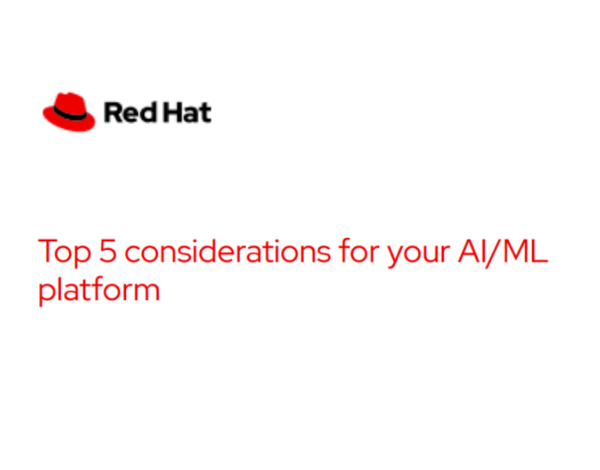 Red Hat

Top 5 considerations for your AI/ML platform